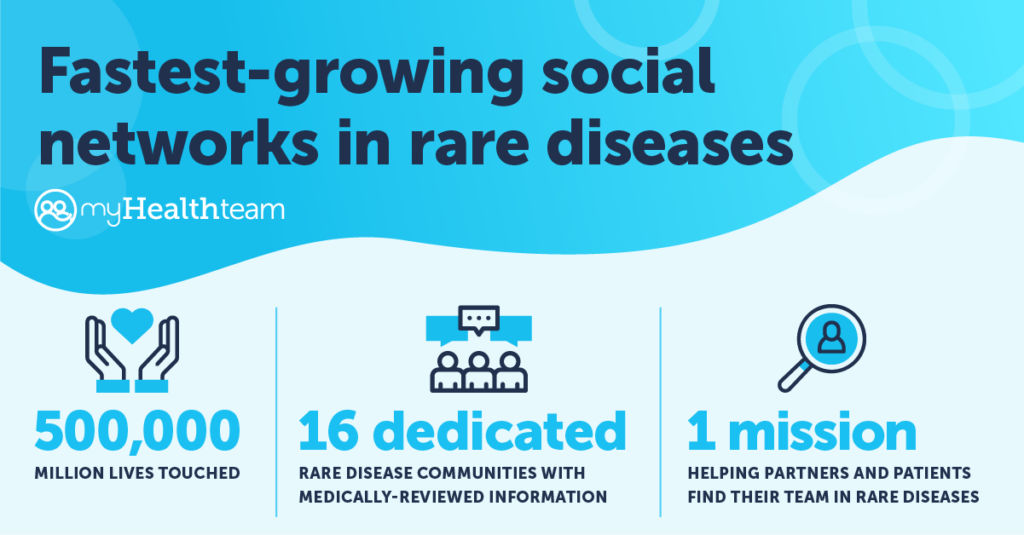 Fastest-growing social networks in rare diseases

myHealthteam

500,000
MILLION LIVES TOUCHED

16 dedicated
RARE DISEASE COMMUNITIES WITH MEDICALLY-REVIEWED INFORMATION

1 mission
HELPING PARTNERS AND PATIENTS FIND THEIR TEAM IN RARE DISEASES